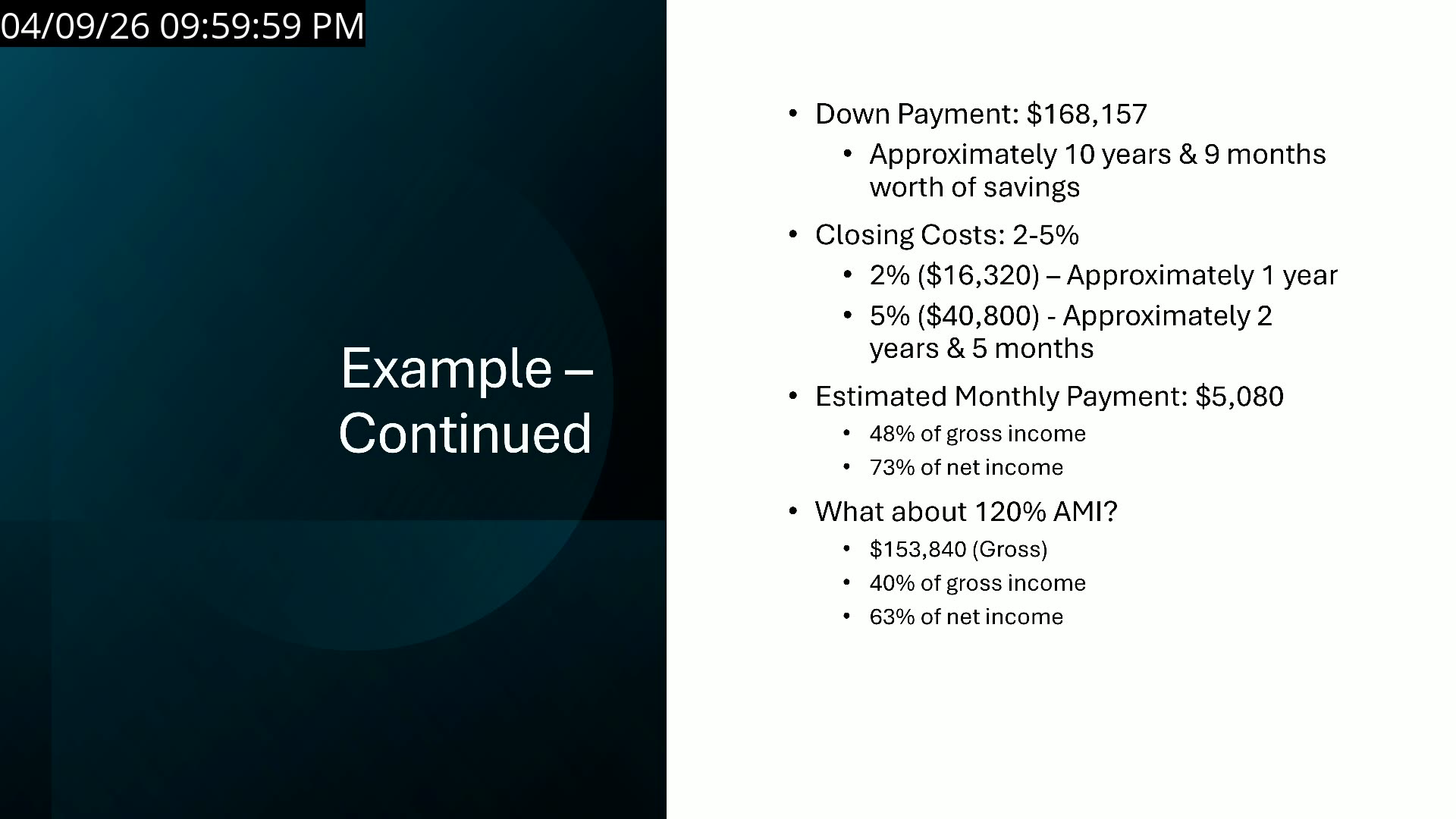 04/09/26 09:59:59 PM

Example – Continued

• Down Payment: \$168,157
  • Approximately 10 years & 9 months worth of savings
• Closing Costs: 2-5%
  • 2% (\$16,320) – Approximately 1 year
  • 5% (\$40,800) - Approximately 2 years & 5 months
• Estimated Monthly Payment: \$5,080
  • 48% of gross income
  • 73% of net income
• What about 120% AMI?
  • \$153,840 (Gross)
  • 40% of gross income
  • 63% of net income